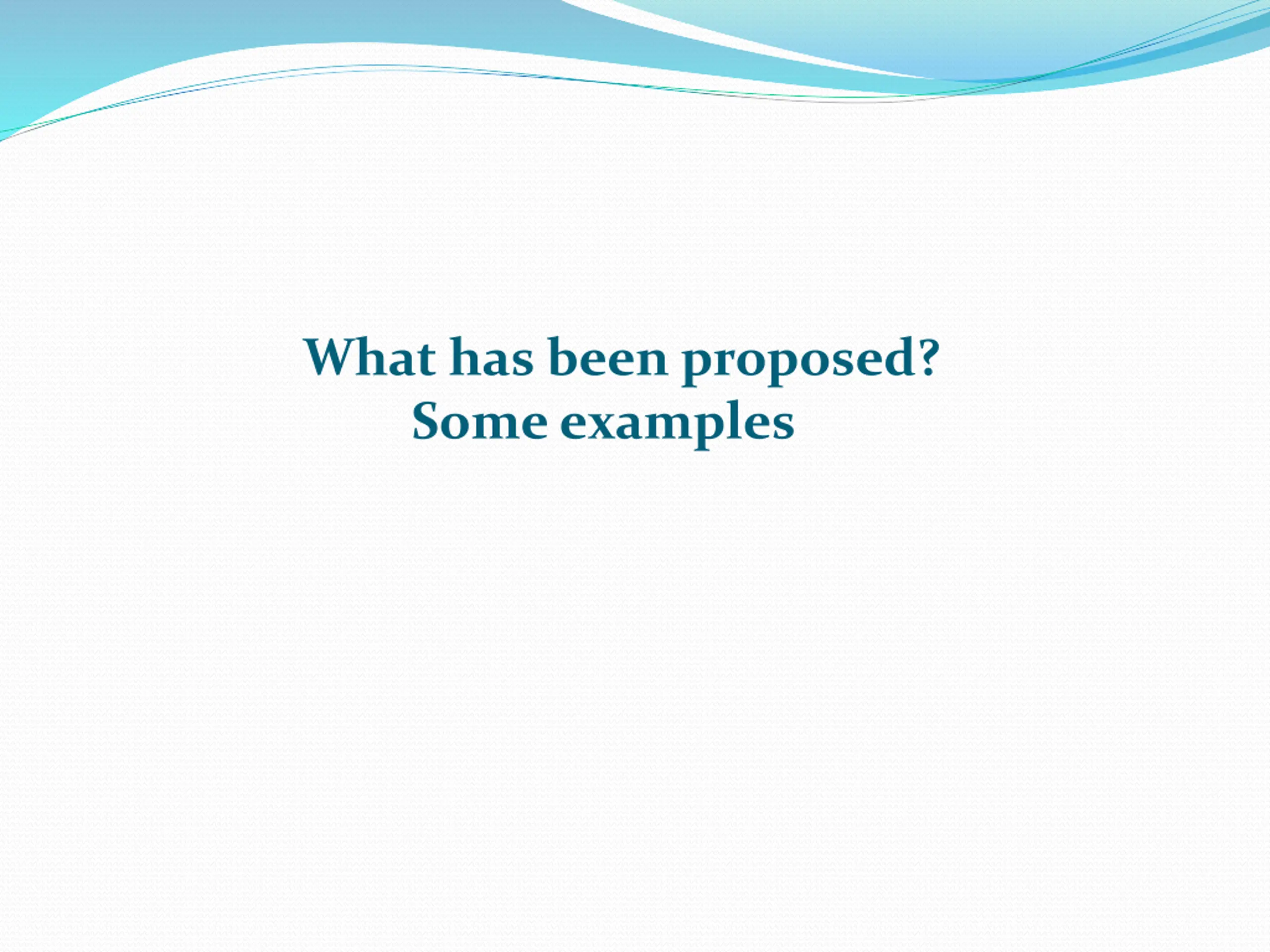 What has been proposed?
Some examples